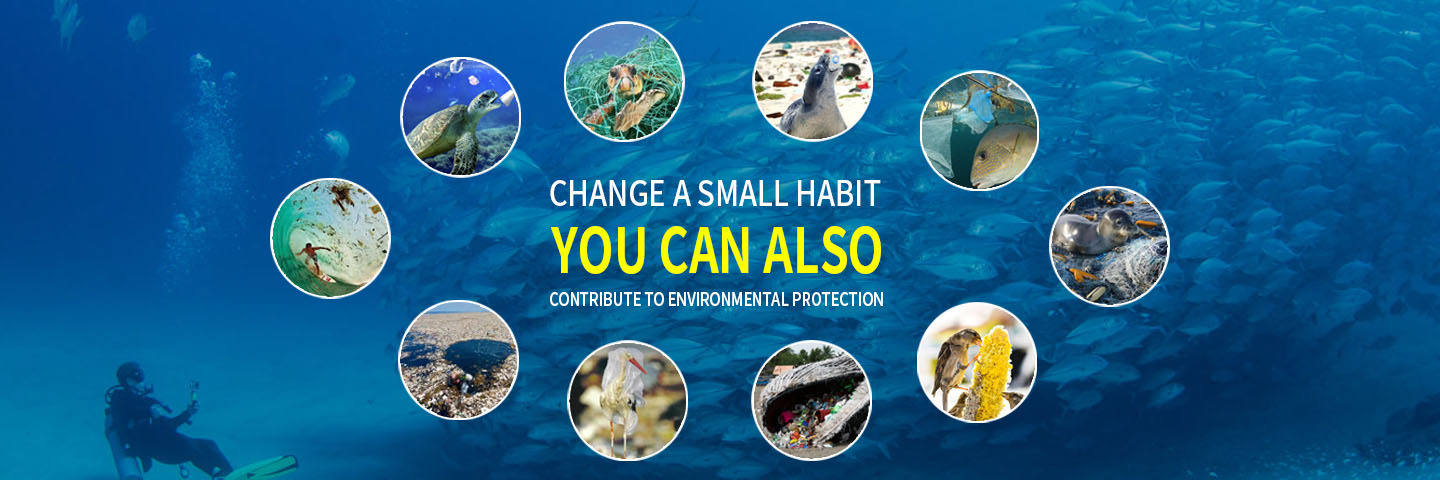 CHANGE A SMALL HABIT
YOU CAN ALSO
CONTRIBUTE TO ENVIRONMENTAL PROTECTION